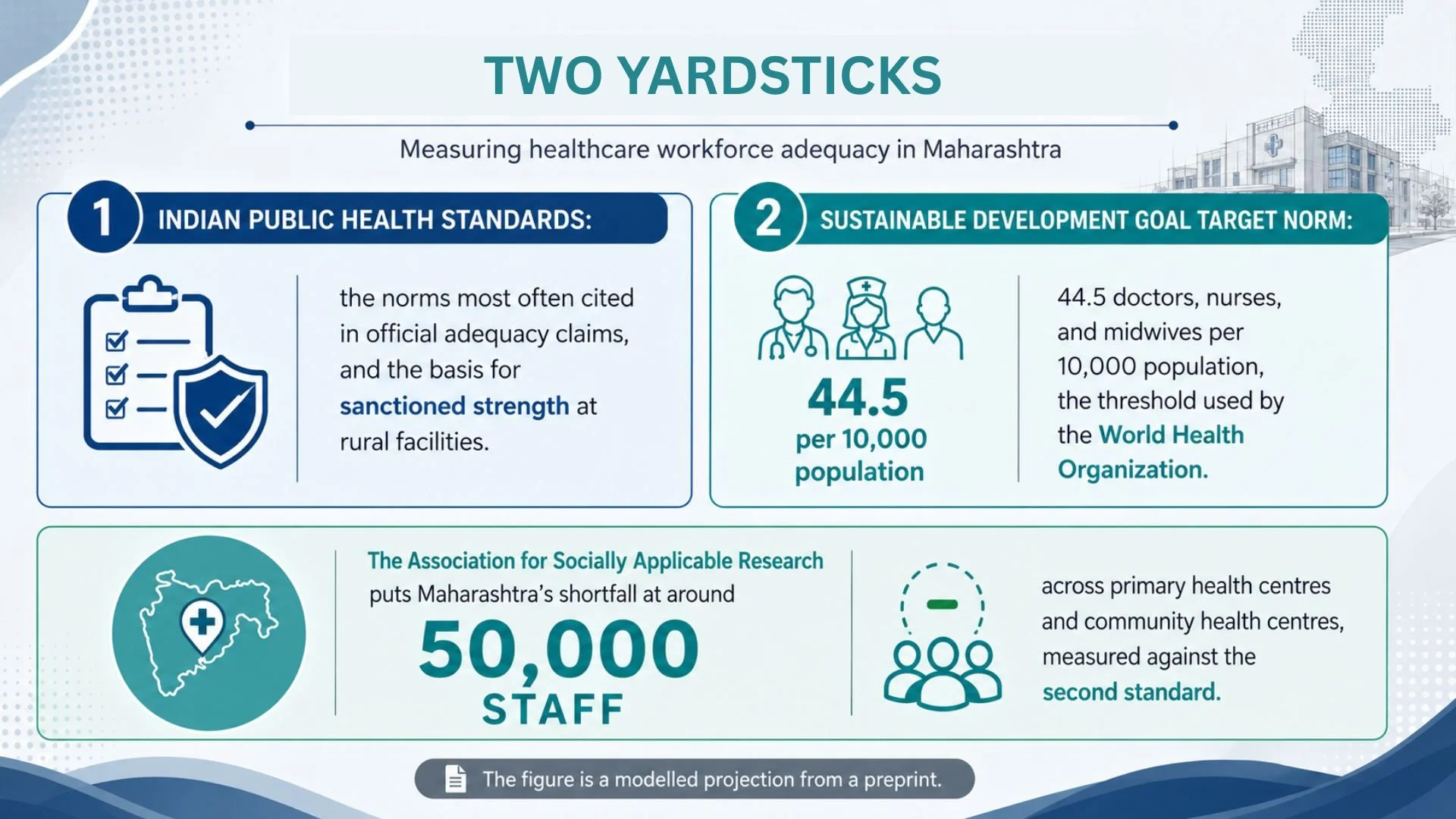 TWO YARDSTICKS

Measuring healthcare workforce adequacy in Maharashtra

1 INDIAN PUBLIC HEALTH STANDARDS:

the norms most often cited in official adequacy claims, and the basis for sanctioned strength at rural facilities.

2 SUSTAINABLE DEVELOPMENT GOAL TARGET NORM:

44.5 per 10,000 population

44.5 doctors, nurses, and midwives per 10,000 population, the threshold used by the World Health Organization.

The Association for Socially Applicable Research puts Maharashtra's shortfall at around

50,000 STAFF

across primary health centres and community health centres, measured against the second standard.

The figure is a modelled projection from a preprint.